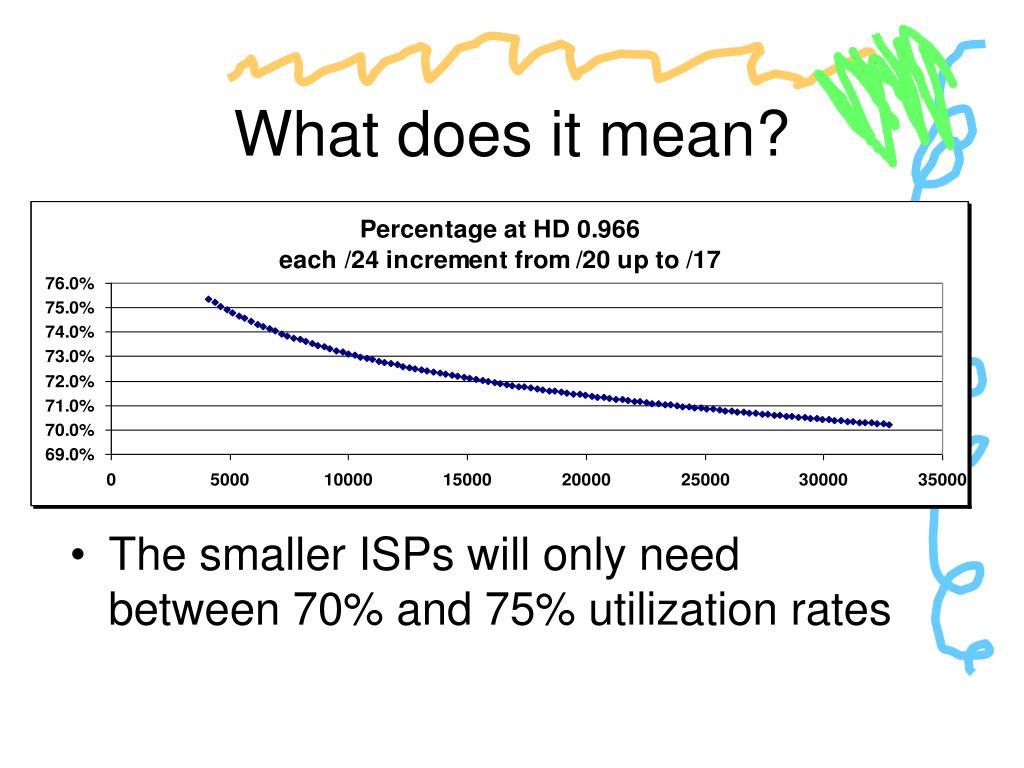 What does it mean?

Percentage at HD 0.966
each /24 increment from /20 up to /17

76.0%
75.0%
74.0%
73.0%
72.0%
71.0%
70.0%
69.0%

0
5000
10000
15000
20000
25000
30000
35000

• The smaller ISPs will only need between 70% and 75% utilization rates